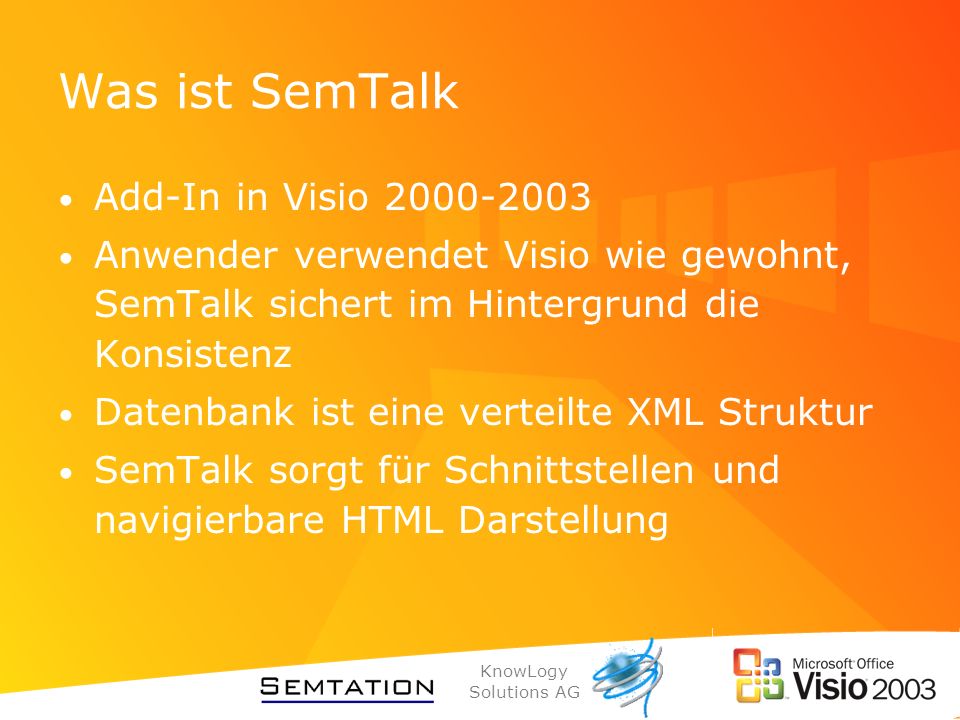 Was ist SemTalk

• Add-In in Visio 2000-2003
• Anwender verwendet Visio wie gewohnt, SemTalk sichert im Hintergrund die Konsistenz
• Datenbank ist eine verteilte XML Struktur
• SemTalk sorgt für Schnittstellen und navigierbare HTML Darstellung

SEMTATION

KnowLogy Solutions AG

Microsoft Office Visio 2003